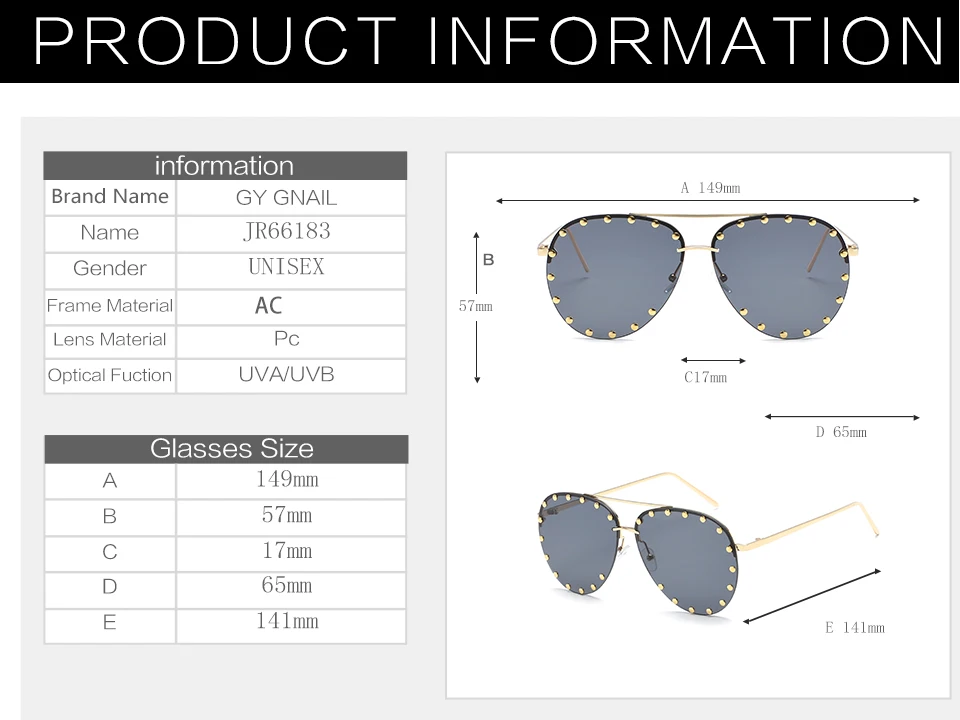 PRODUCT INFORMATION

| information | |
|---|---|
| Brand Name | GY GNAIL |
| Name | JR66183 |
| Gender | UNISEX |
| Frame Material | AC |
| Lens Material | Pc |
| Optical Fuction | UVA/UVB |

| Glasses Size | |
|---|---|
| A | 149mm |
| B | 57mm |
| C | 17mm |
| D | 65mm |
| E | 141mm |

A 149mm

B

57mm

C17mm

D 65mm

E 141mm